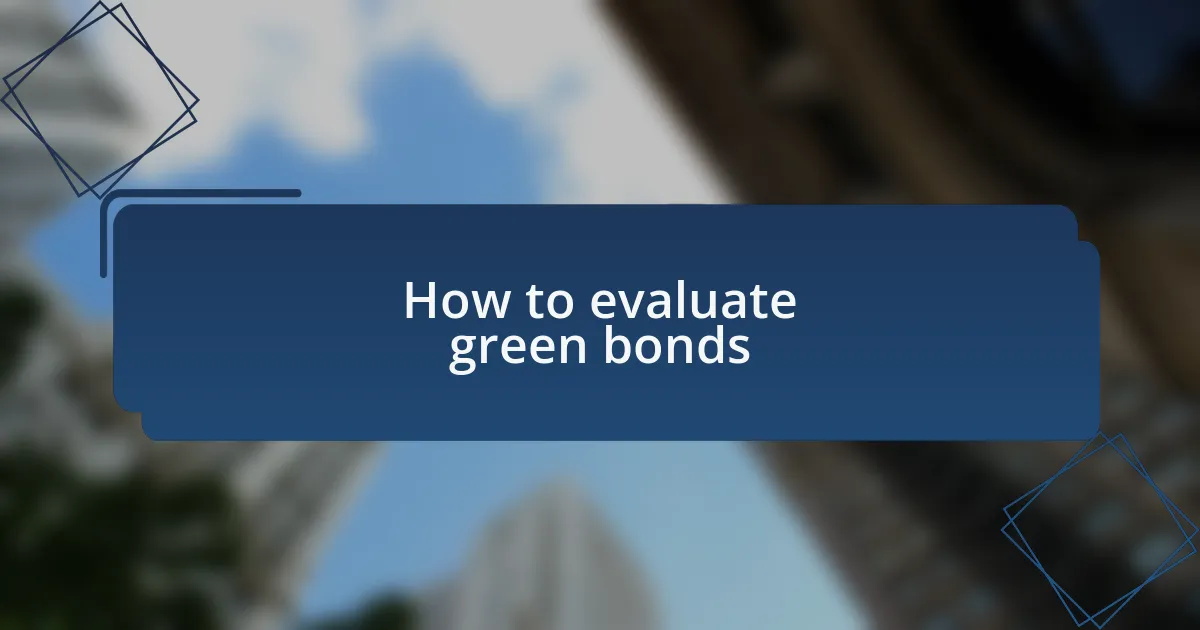 How to evaluate green bonds